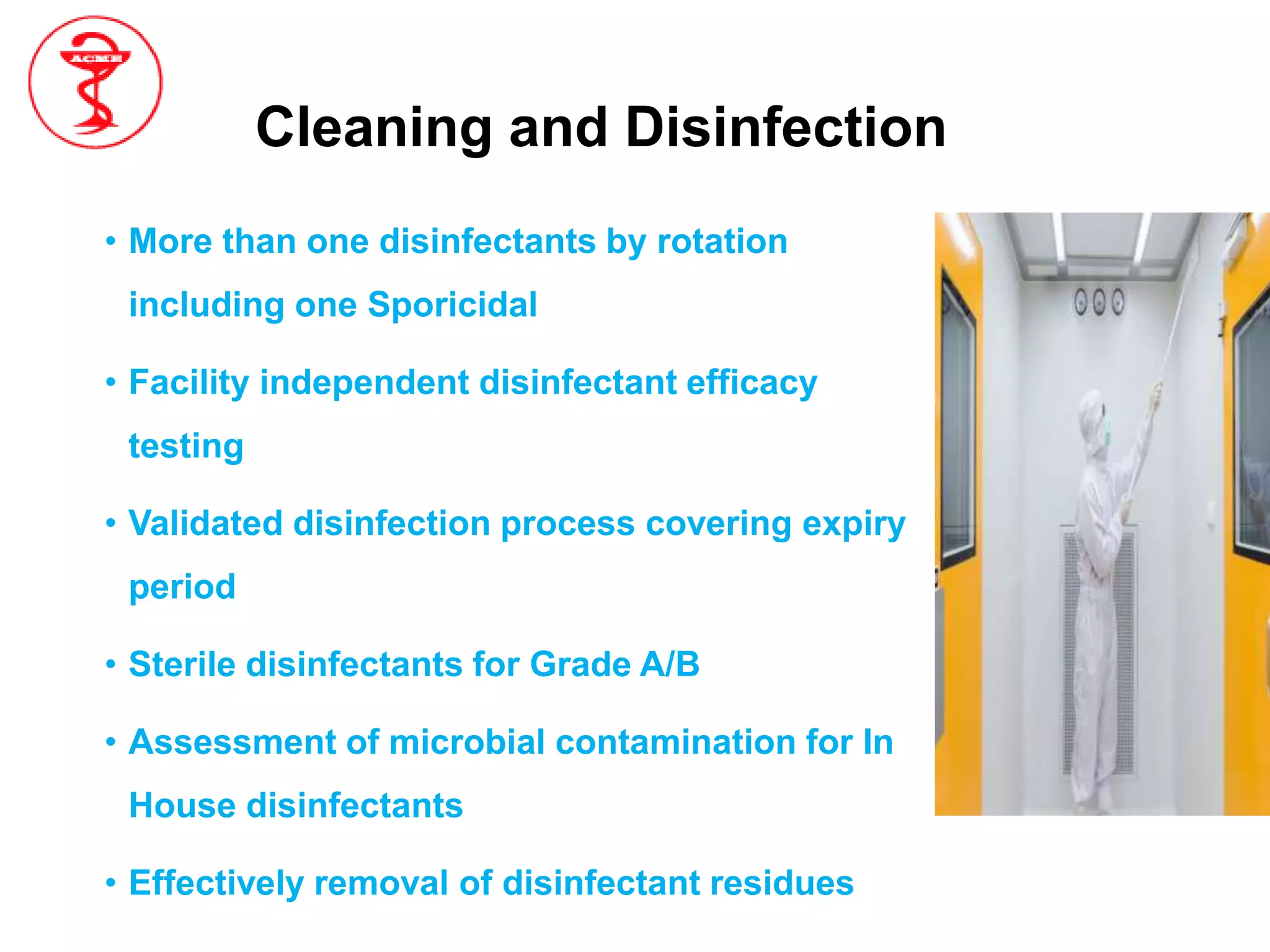 ACME

Cleaning and Disinfection

• More than one disinfectants by rotation including one Sporicidal

• Facility independent disinfectant efficacy testing

• Validated disinfection process covering expiry period

• Sterile disinfectants for Grade A/B

• Assessment of microbial contamination for In House disinfectants

• Effectively removal of disinfectant residues